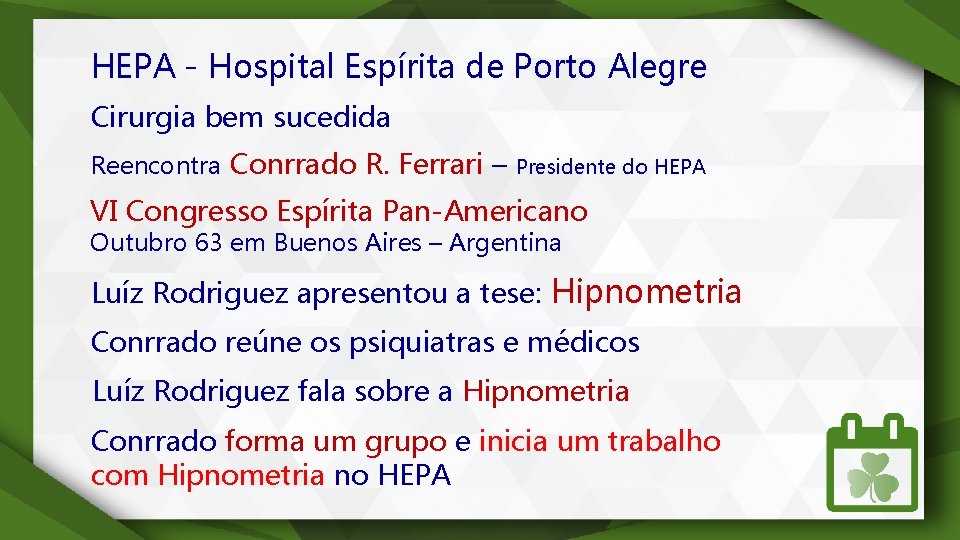 HEPA - Hospital Espírita de Porto Alegre

Cirurgia bem sucedida

Reencontra Conrrado R. Ferrari – Presidente do HEPA

VI Congresso Espírita Pan-Americano
Outubro 63 em Buenos Aires – Argentina

Luíz Rodriguez apresentou a tese: Hipnometria

Conrrado reúne os psiquiatras e médicos

Luíz Rodriguez fala sobre a Hipnometria

Conrrado forma um grupo e inicia um trabalho com Hipnometria no HEPA